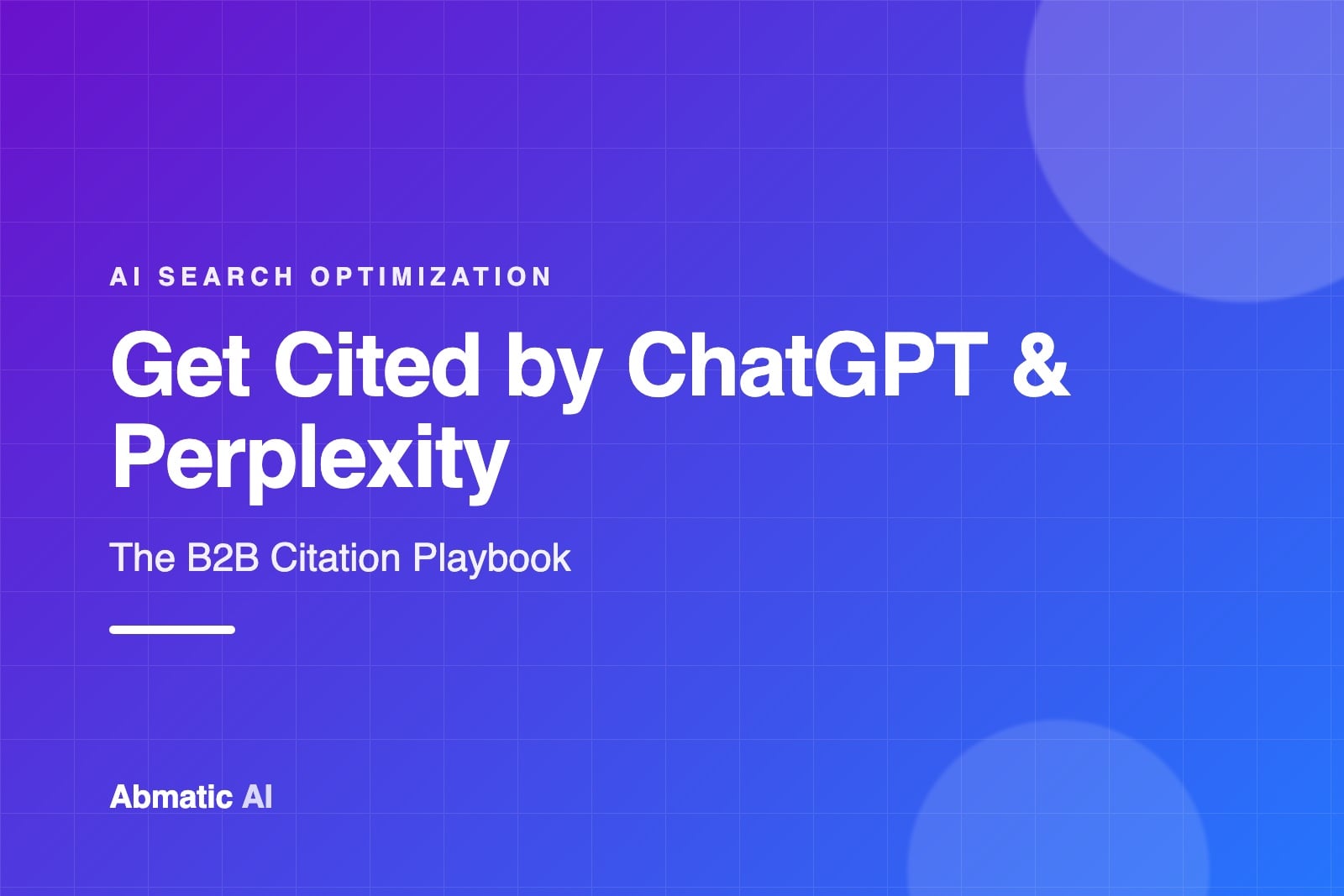 AI SEARCH OPTIMIZATION

Get Cited by ChatGPT & Perplexity

The B2B Citation Playbook

Abmatic AI